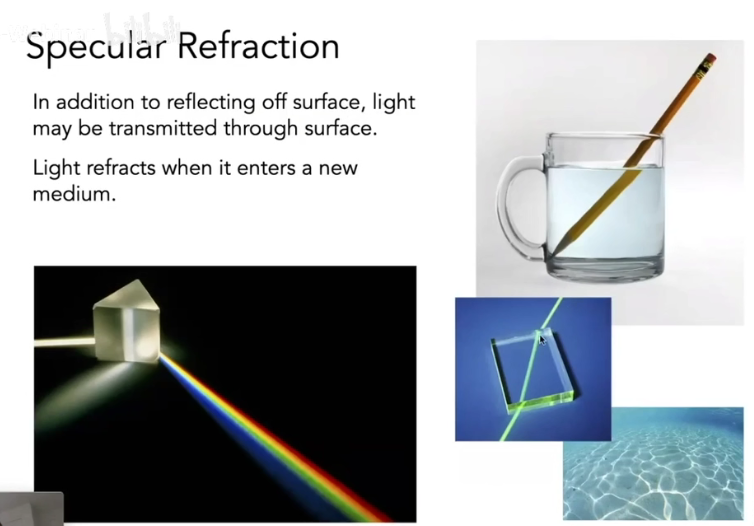 Specular Refraction

In addition to reflecting off surface, light may be transmitted through surface.

Light refracts when it enters a new medium.